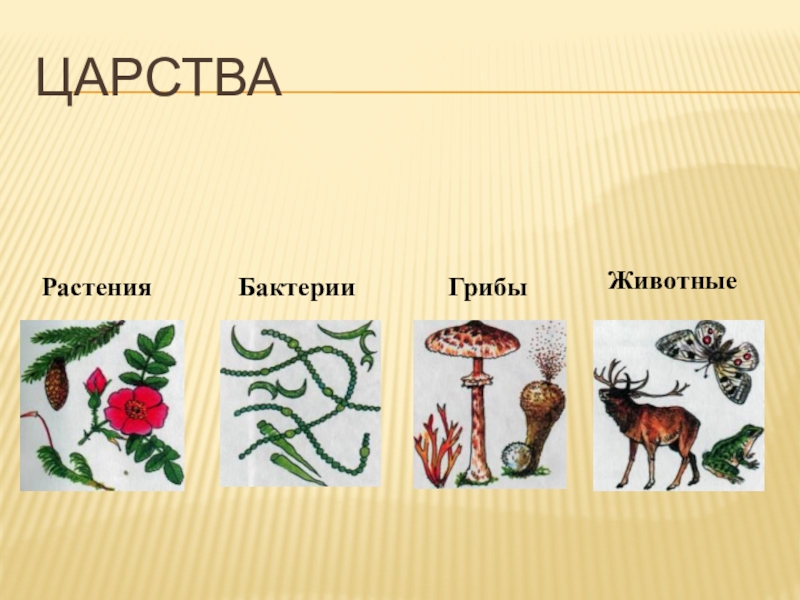 ЦАРСТВА

Растения Бактерии Грибы Животные